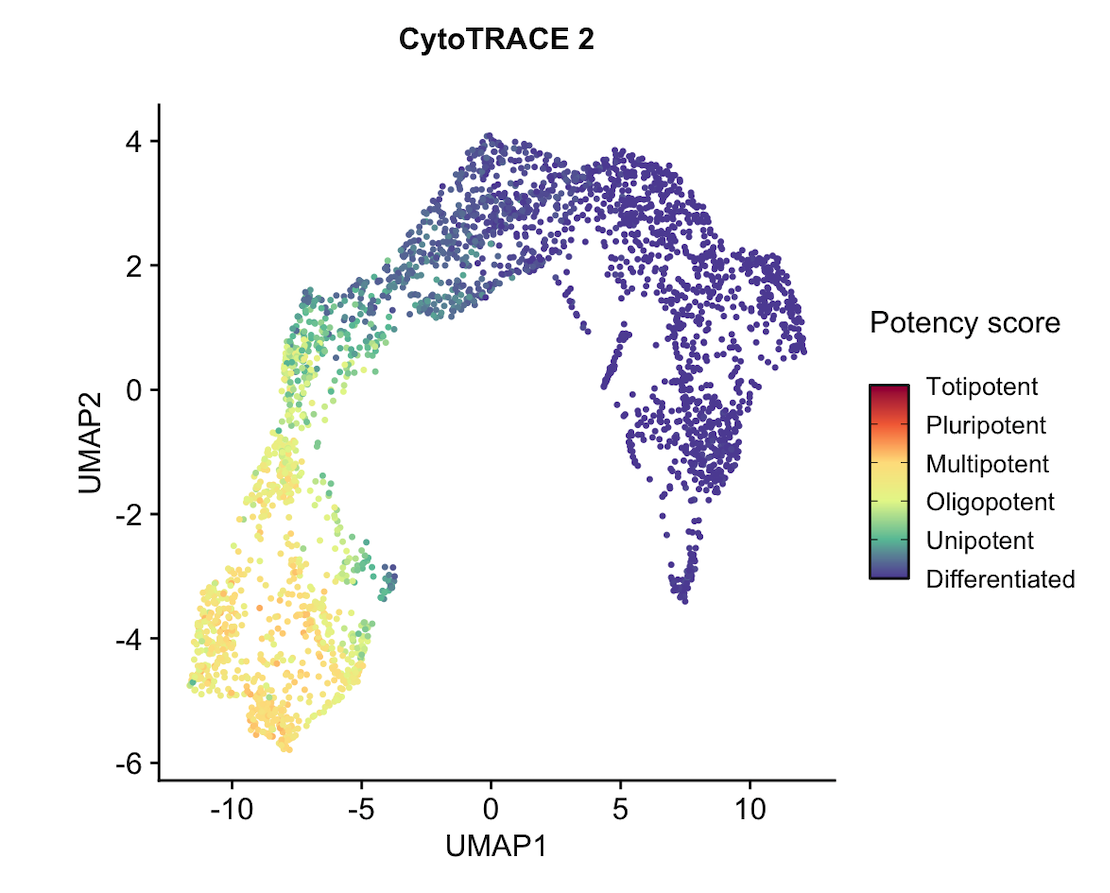 CytoTRACE 2

UMAP2

4
2
0
-2
-4
-6

-10
-5
0
5
10

UMAP1

Potency score

Totipotent
Pluripotent
Multipotent
Oligopotent
Unipotent
Differentiated